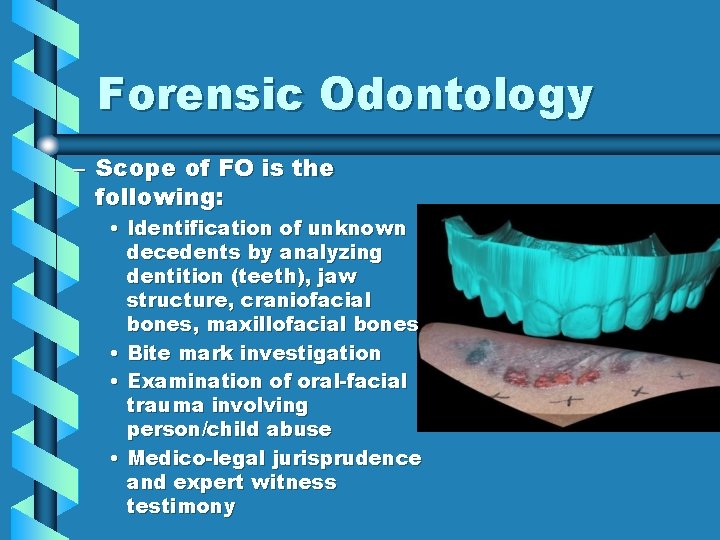 Forensic Odontology

– Scope of FO is the following:

• Identification of unknown decedents by analyzing dentition (teeth), jaw structure, craniofacial bones, maxillofacial bones

• Bite mark investigation

• Examination of oral-facial trauma involving person/child abuse

• Medico-legal jurisprudence and expert witness testimony